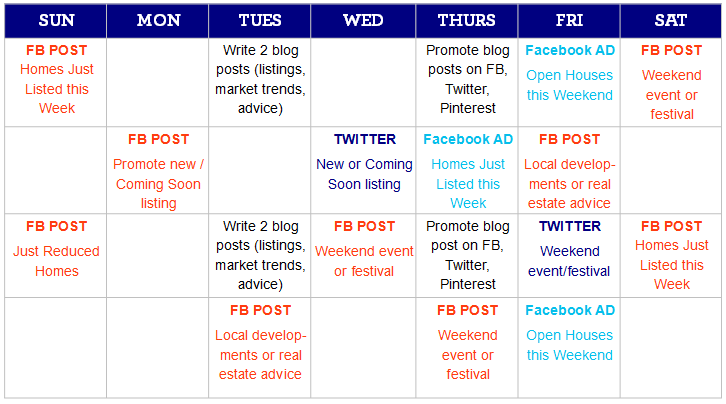 | SUN | MON | TUES | WED | THURS | FRI | SAT |
|---|---|---|---|---|---|---|
| FB POST Homes Just Listed this Week | | Write 2 blog posts (listings, market trends, advice) | | Promote blog posts on FB, Twitter, Pinterest | Facebook AD Open Houses this Weekend | FB POST Weekend event or festival |
| | FB POST Promote new / Coming Soon listing | | TWITTER New or Coming Soon listing | Facebook AD Homes Just Listed this Week | FB POST Local developments or real estate advice | |
| FB POST Just Reduced Homes | | Write 2 blog posts (listings, market trends, advice) | FB POST Weekend event or festival | Promote blog post on FB, Twitter, Pinterest | TWITTER Weekend event/festival | FB POST Homes Just Listed this Week |
| | | FB POST Local developments or real estate advice | | FB POST Weekend event or festival | Facebook AD Open Houses this Weekend | |